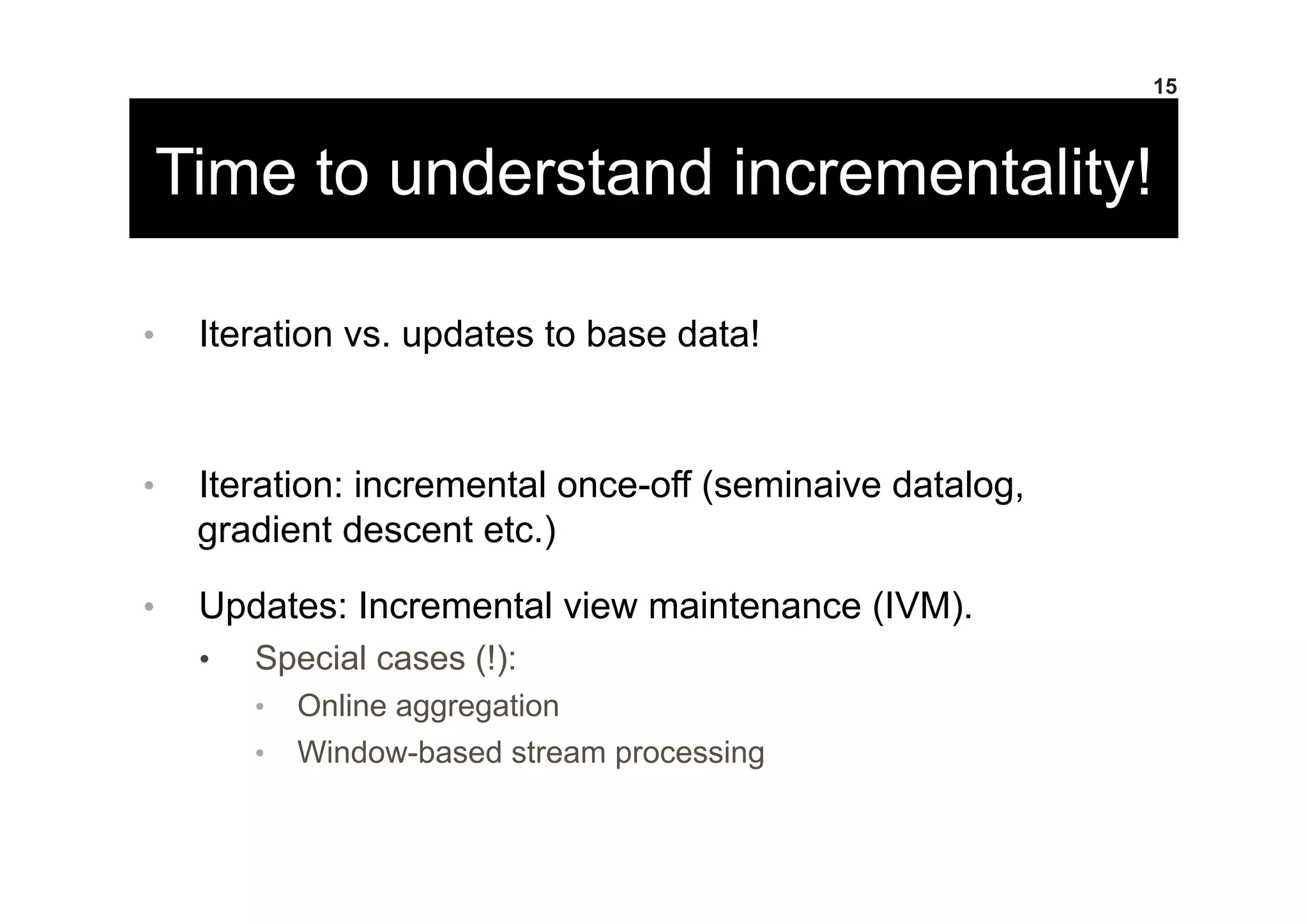 15

Time to understand incrementality!

• Iteration vs. updates to base data!

• Iteration: incremental once-off (seminaive datalog, gradient descent etc.)

• Updates: Incremental view maintenance (IVM).

  • Special cases (!):

    • Online aggregation

    • Window-based stream processing